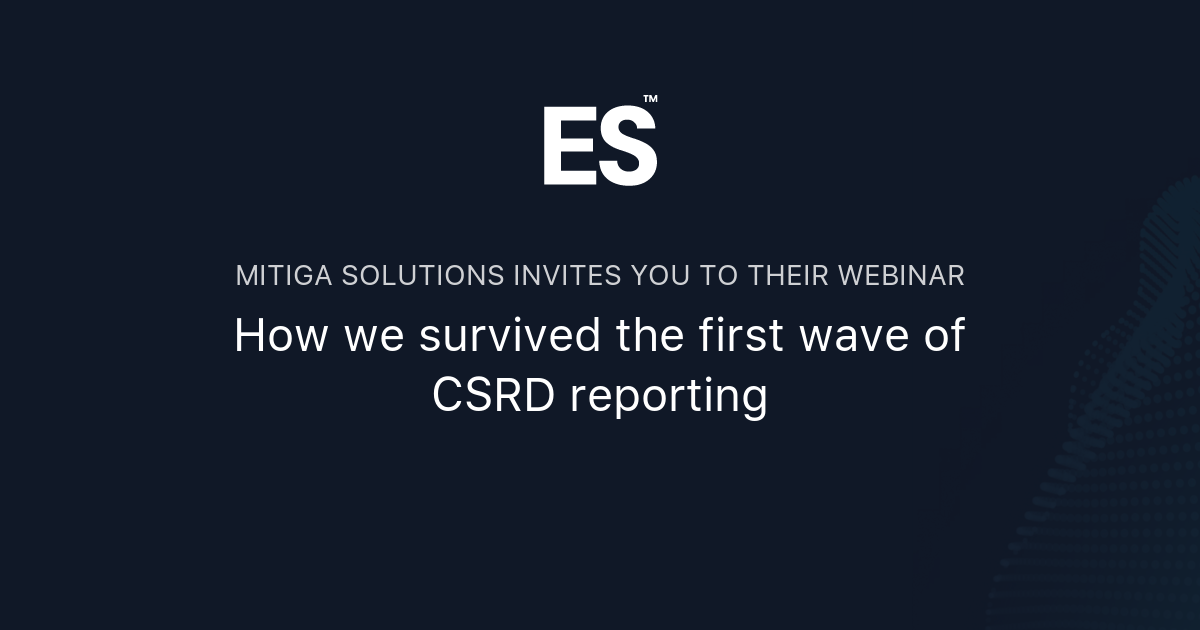 ES™

MITIGA SOLUTIONS INVITES YOU TO THEIR WEBINAR

How we survived the first wave of CSRD reporting